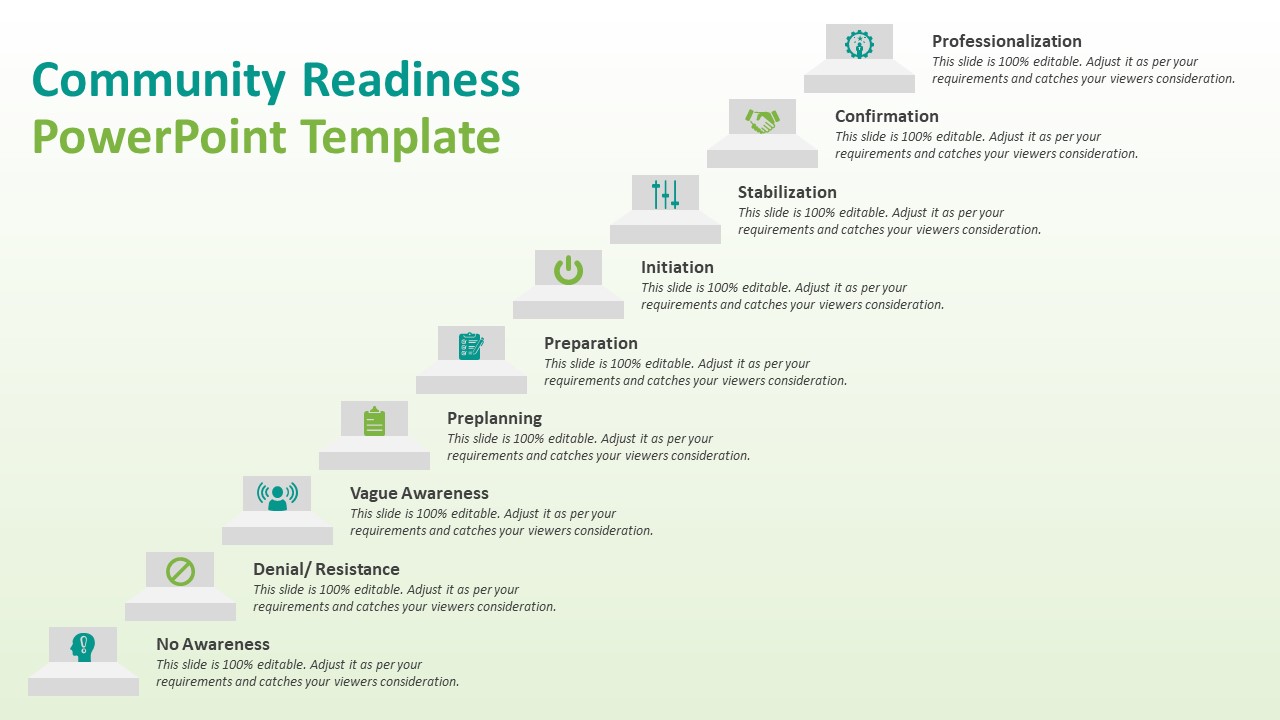 Community Readiness PowerPoint Template

Professionalization
This slide is 100% editable. Adjust it as per your requirements and catches your viewers consideration.

Confirmation
This slide is 100% editable. Adjust it as per your requirements and catches your viewers consideration.

Stabilization
This slide is 100% editable. Adjust it as per your requirements and catches your viewers consideration.

Initiation
This slide is 100% editable. Adjust it as per your requirements and catches your viewers consideration.

Preparation
This slide is 100% editable. Adjust it as per your requirements and catches your viewers consideration.

Preplanning
This slide is 100% editable. Adjust it as per your requirements and catches your viewers consideration.

Vague Awareness
This slide is 100% editable. Adjust it as per your requirements and catches your viewers consideration.

Denial/ Resistance
This slide is 100% editable. Adjust it as per your requirements and catches your viewers consideration.

No Awareness
This slide is 100% editable. Adjust it as per your requirements and catches your viewers consideration.